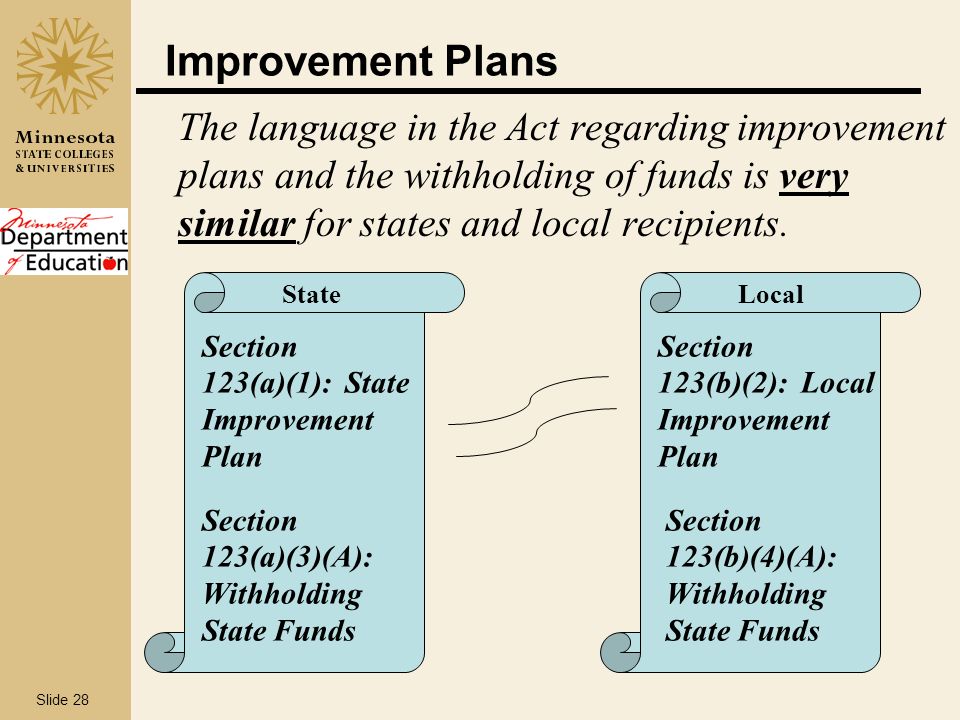 Minnesota
STATE COLLEGES
& UNIVERSITIES

Minnesota
Department
of Education

Improvement Plans

The language in the Act regarding improvement plans and the withholding of funds is very similar for states and local recipients.

State

Section 123(a)(1): State Improvement Plan

Section 123(a)(3)(A): Withholding State Funds

Local

Section 123(b)(2): Local Improvement Plan

Section 123(b)(4)(A): Withholding State Funds

Slide 28